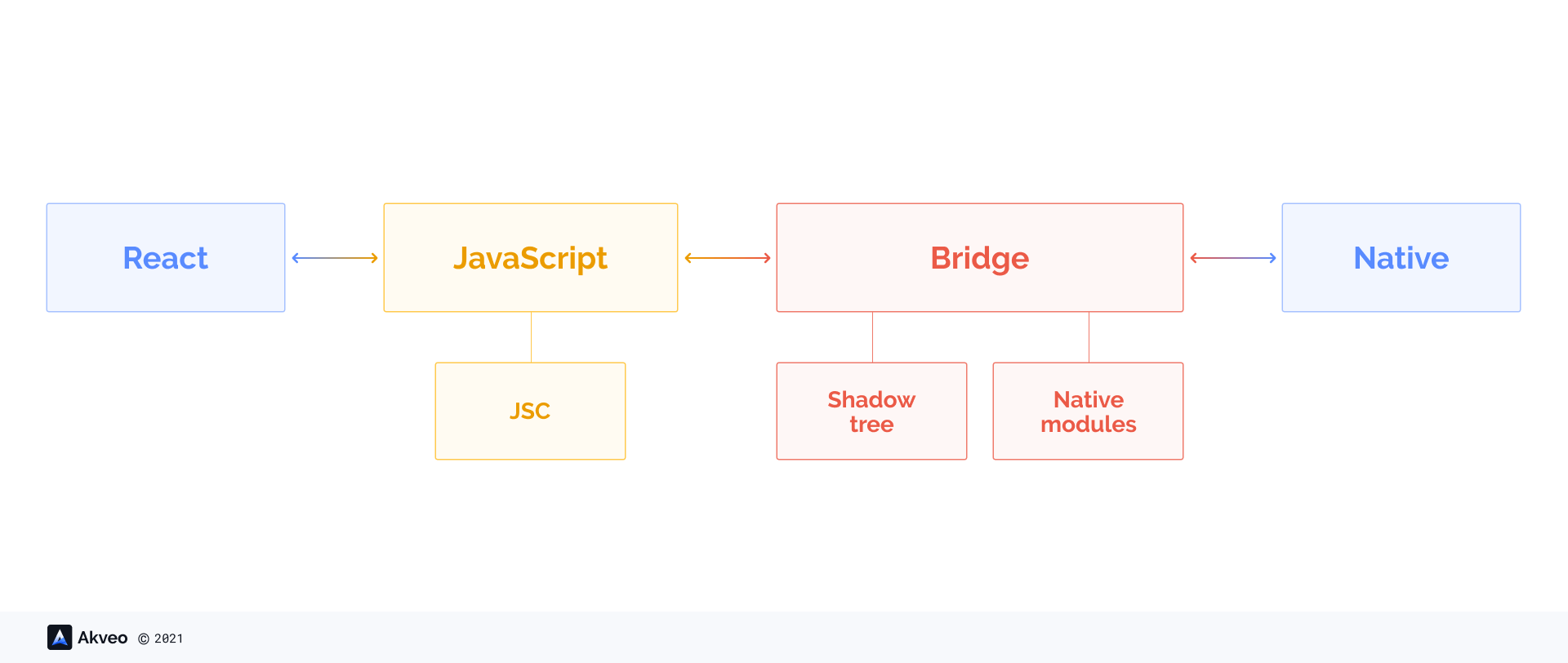 React

JavaScript

Bridge

Native

JSC

Shadow tree

Native modules

Akveo © 2021